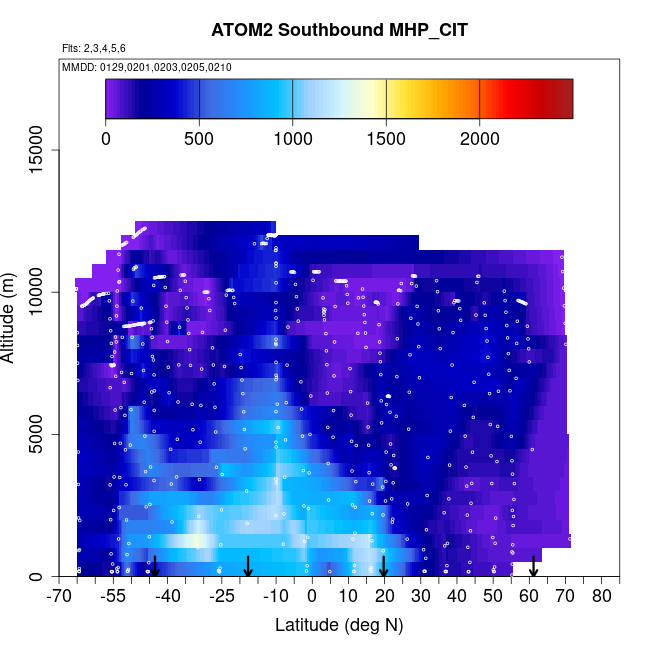 ATOM2 Southbound MHP_CIT

Flts: 2,3,4,5,6

MMDD: 0129,0201,0203,0205,0210

0
500
1000
1500
2000

Altitude (m)

0
5000
10000
15000

-70 -55 -40 -25 -10 0 10 20 30 40 50 60 70 80

Latitude (deg N)